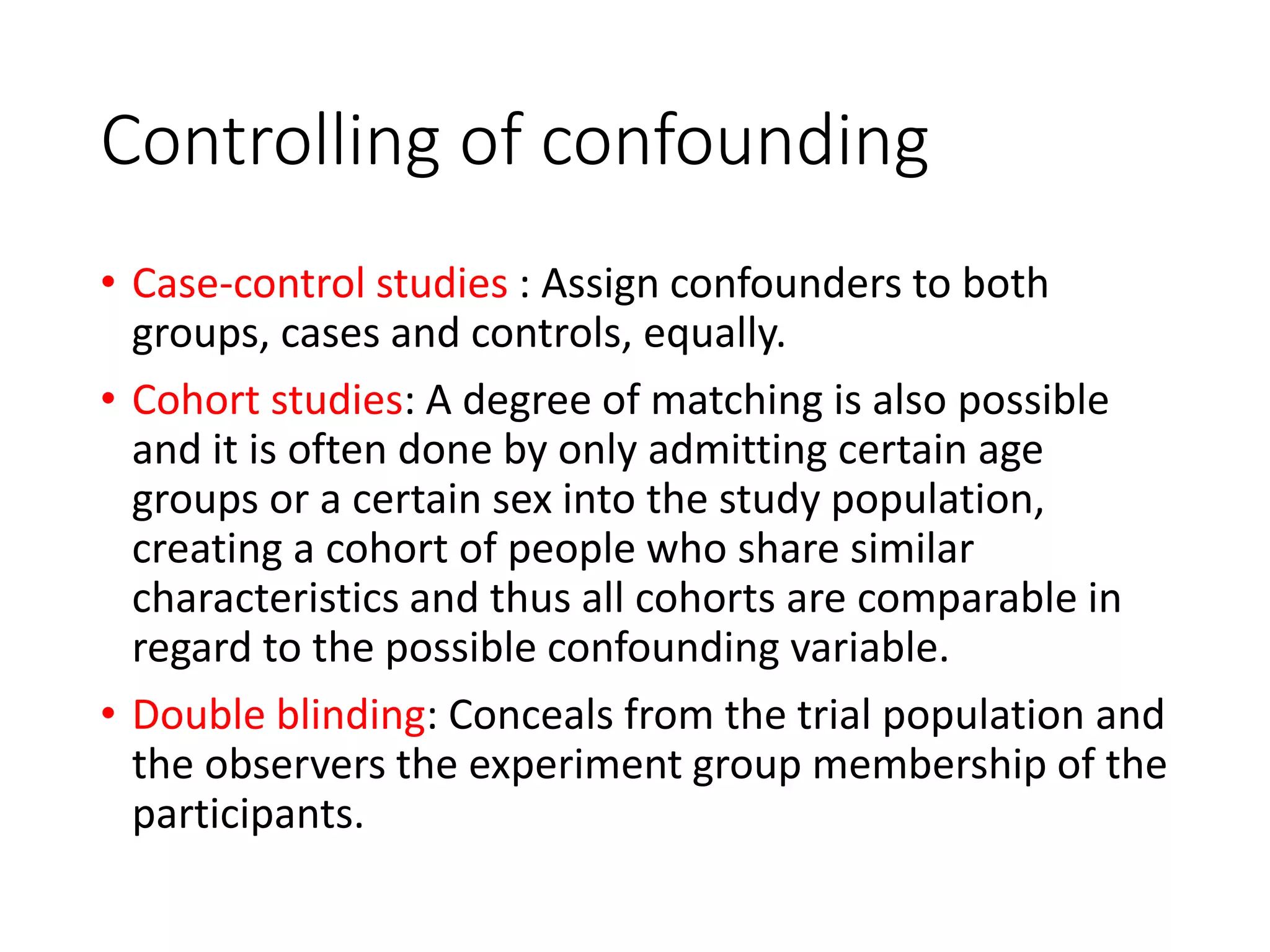 Controlling of confounding

• Case-control studies : Assign confounders to both groups, cases and controls, equally.
• Cohort studies: A degree of matching is also possible and it is often done by only admitting certain age groups or a certain sex into the study population, creating a cohort of people who share similar characteristics and thus all cohorts are comparable in regard to the possible confounding variable.
• Double blinding: Conceals from the trial population and the observers the experiment group membership of the participants.